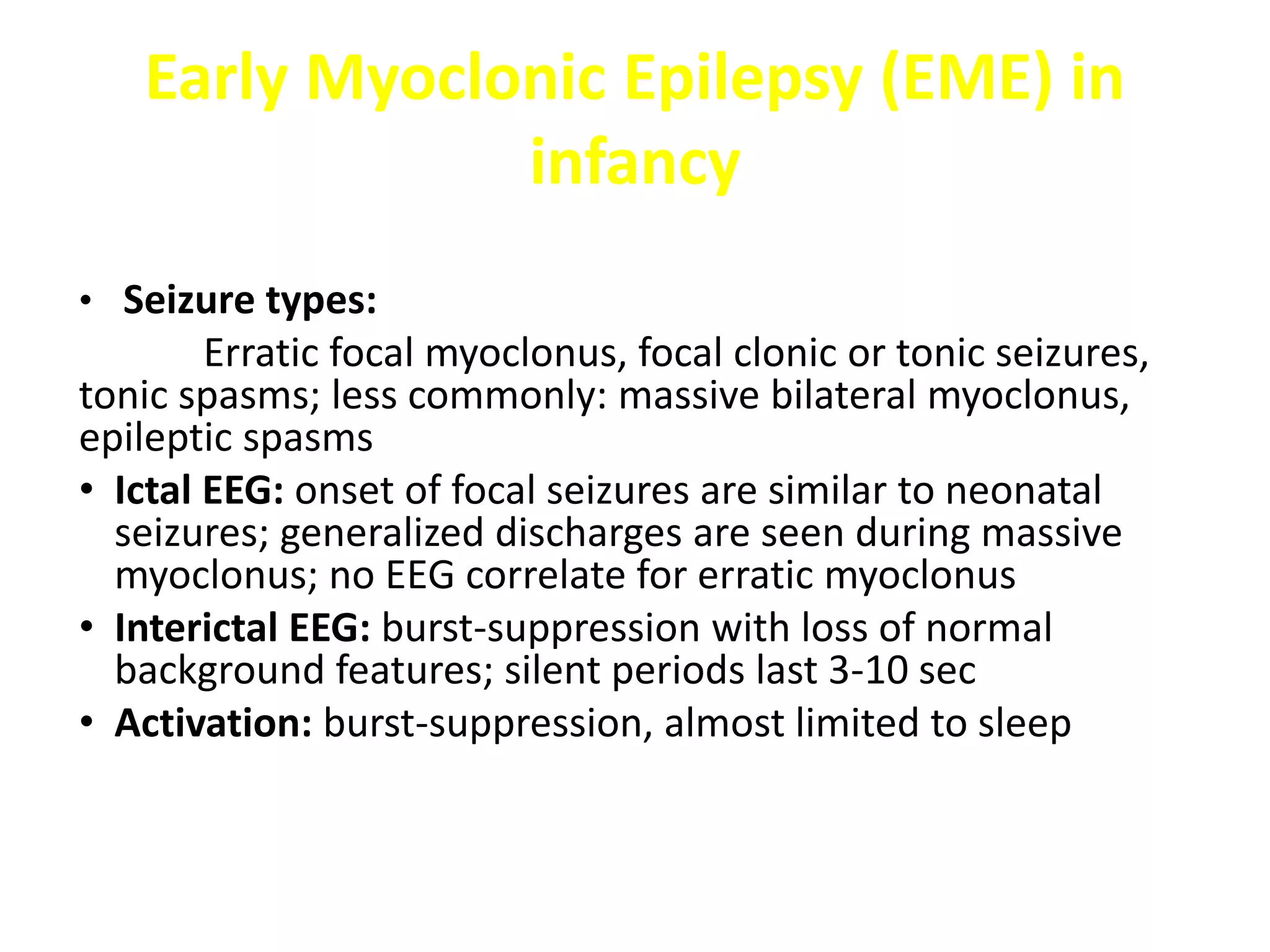 Early Myoclonic Epilepsy (EME) in infancy

• Seizure types:
Erratic focal myoclonus, focal clonic or tonic seizures, tonic spasms; less commonly: massive bilateral myoclonus, epileptic spasms

• Ictal EEG: onset of focal seizures are similar to neonatal seizures; generalized discharges are seen during massive myoclonus; no EEG correlate for erratic myoclonus

• Interictal EEG: burst-suppression with loss of normal background features; silent periods last 3-10 sec

• Activation: burst-suppression, almost limited to sleep